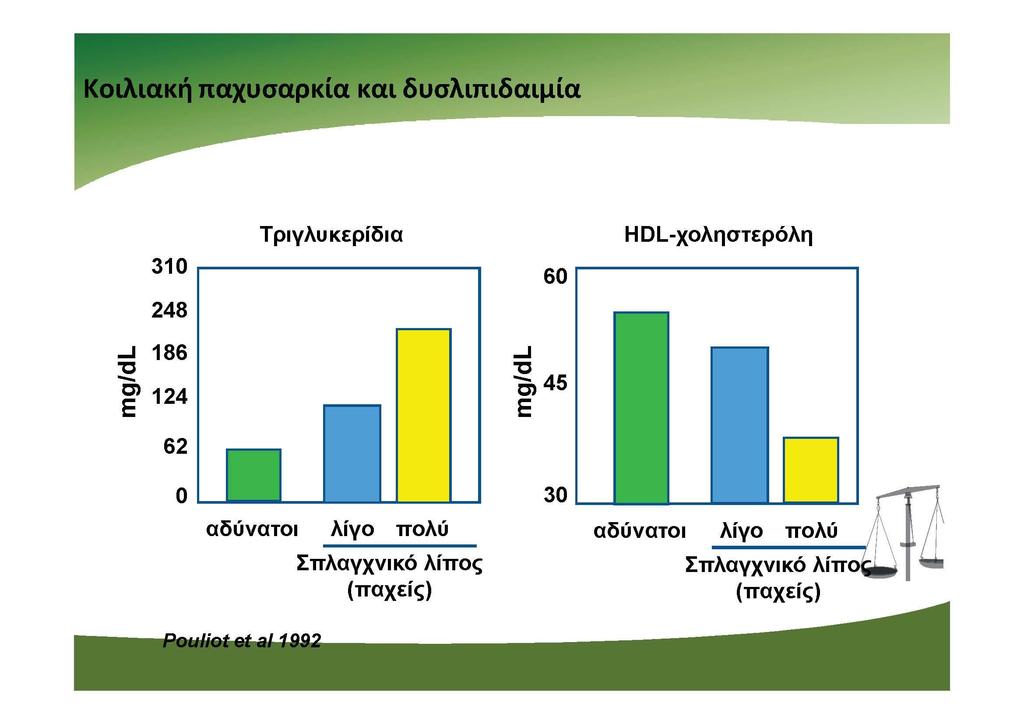 Κοιλιακή παχυσαρκία και δυσλιπιδαιμία

Τριγλυκερίδια

mg/dL

310

248

186

124

62

0

αδύνατοι λίγο πολύ

Σπλαγχνικό λίπος (παχείς)

HDL-χοληστερόλη

mg/dL

60

45

30

αδύνατοι λίγο πολύ

Σπλαγχνικό λίπος (παχείς)

Pouliot et al 1992